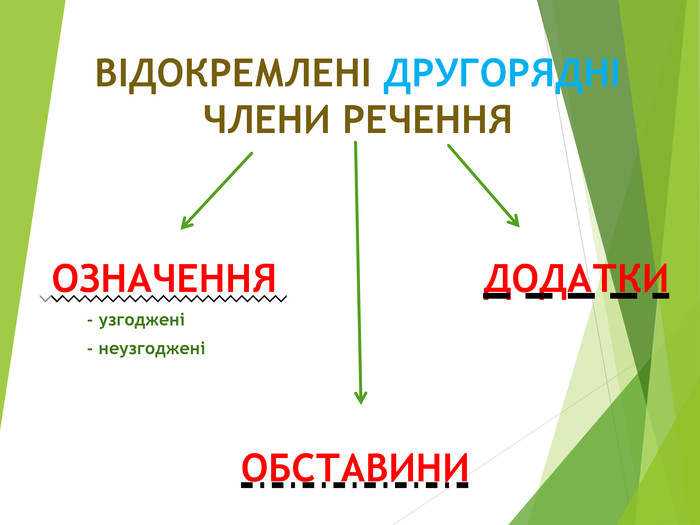 ВІДОКРЕМЛЕНІ ДРУГОРЯДНІ ЧЛЕНИ РЕЧЕННЯ

ОЗНАЧЕННЯ

- узгоджені

- неузгоджені

ДОДАТКИ

ОБСТАВИНИ